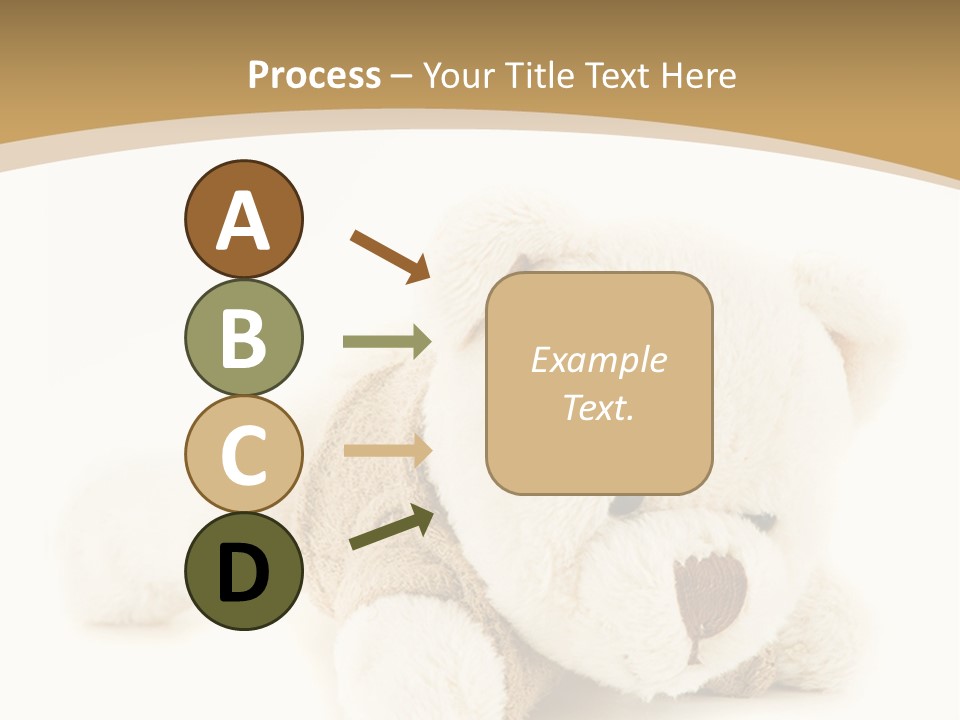 Process – Your Title Text Here

A

B

C

D

Example Text.